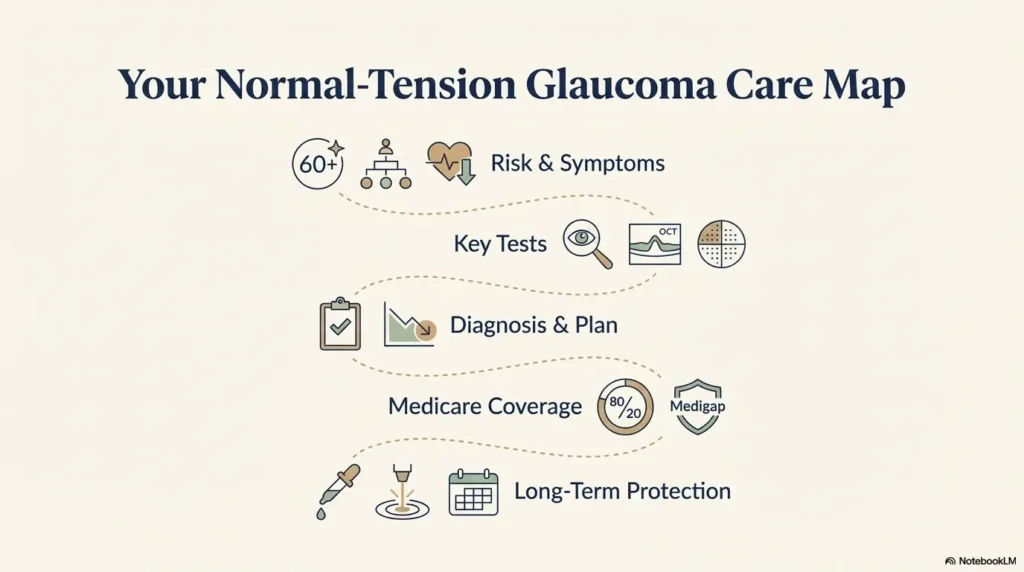 Your Normal-Tension Glaucoma Care Map

60+

Risk & Symptoms

Key Tests

OCT

Diagnosis & Plan

Medicare Coverage

80/20

Medigap

Long-Term Protection

NotebookLM